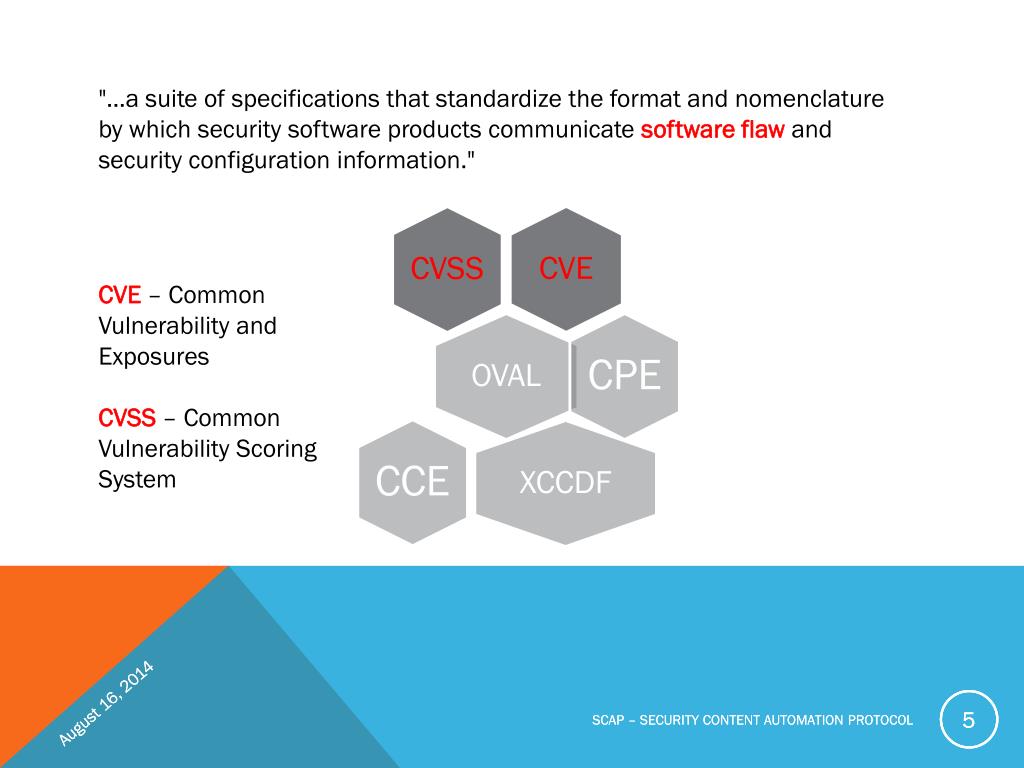 "…a suite of specifications that standardize the format and nomenclature by which security software products communicate software flaw and security configuration information."

CVE – Common Vulnerability and Exposures

CVSS – Common Vulnerability Scoring System

CVSS
CVE
OVAL
CPE
CCE
XCCDF

August 16, 2014

SCAP – SECURITY CONTENT AUTOMATION PROTOCOL

5